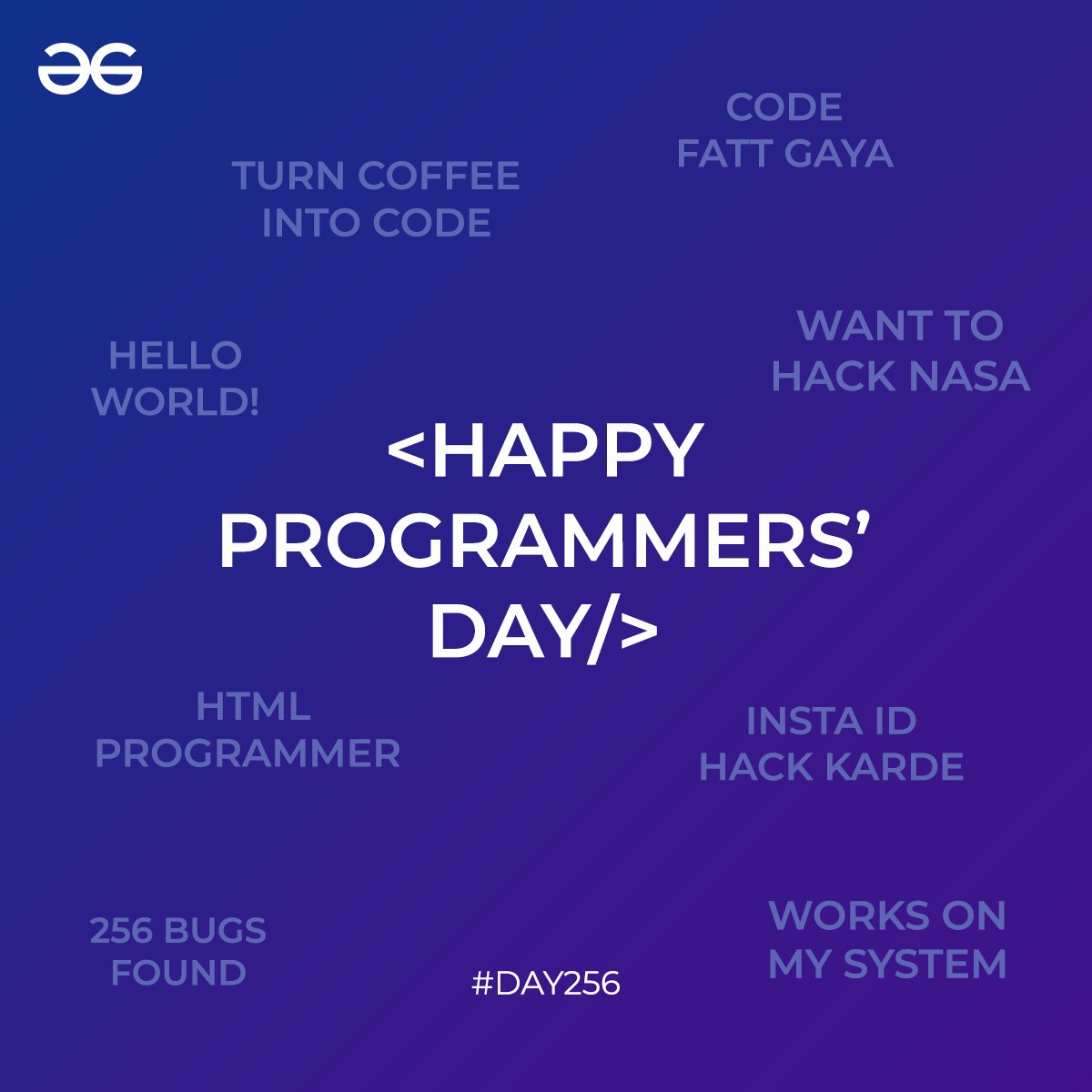 CODE FATT GAYA

TURN COFFEE INTO CODE

WANT TO HACK NASA

HELLO WORLD!

<HAPPY PROGRAMMERS' DAY/>

HTML PROGRAMMER

INSTA ID HACK KARDE

256 BUGS FOUND

#DAY256

WORKS ON MY SYSTEM